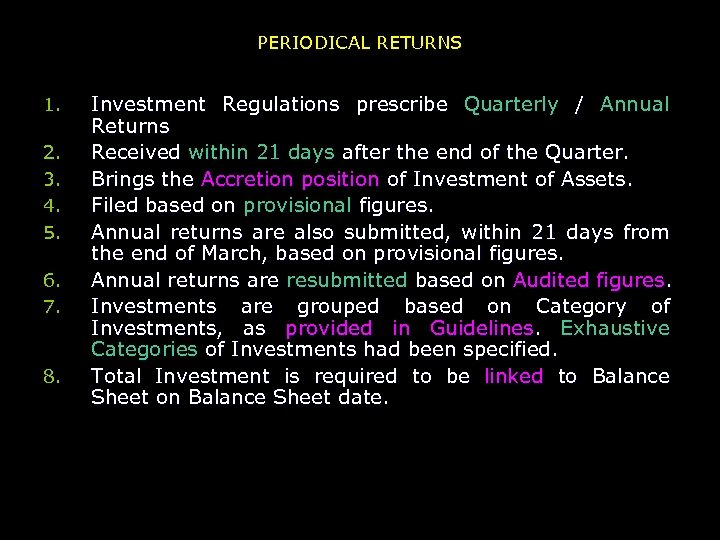 PERIODICAL RETURNS

1. Investment Regulations prescribe Quarterly / Annual Returns
2. Received within 21 days after the end of the Quarter.
3. Brings the Accretion position of Investment of Assets.
4. Filed based on provisional figures.
5. Annual returns are also submitted, within 21 days from the end of March, based on provisional figures.
6. Annual returns are resubmitted based on Audited figures.
7. Investments are grouped based on Category of Investments, as provided in Guidelines. Exhaustive Categories of Investments had been specified.
8. Total Investment is required to be linked to Balance Sheet on Balance Sheet date.